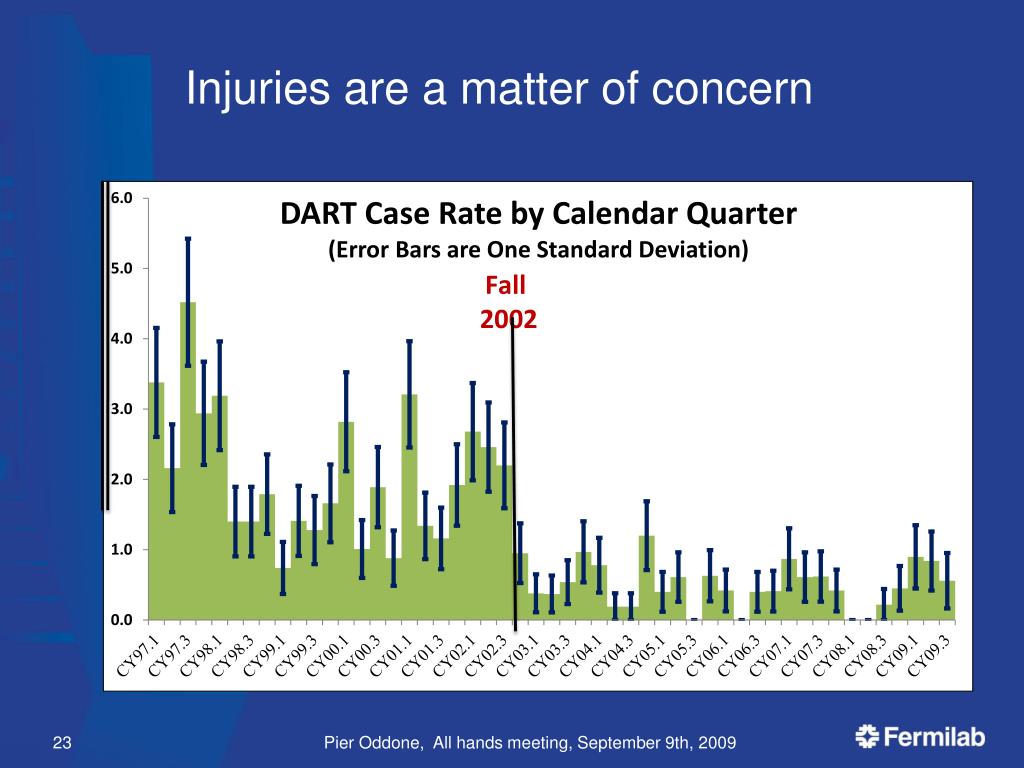 Injuries are a matter of concern

DART Case Rate by Calendar Quarter
(Error Bars are One Standard Deviation)

Fall
2002

6.0
5.0
4.0
3.0
2.0
1.0
0.0

CY97.1
CY97.3
CY98.1
CY98.3
CY99.1
CY99.3
CY00.1
CY00.3
CY01.1
CY01.3
CY02.1
CY02.3
CY03.1
CY03.3
CY04.1
CY04.3
CY05.1
CY05.3
CY06.1
CY06.3
CY07.1
CY07.3
CY08.1
CY08.3
CY09.1
CY09.3

23

Pier Oddone, All hands meeting, September 9th, 2009

Fermilab